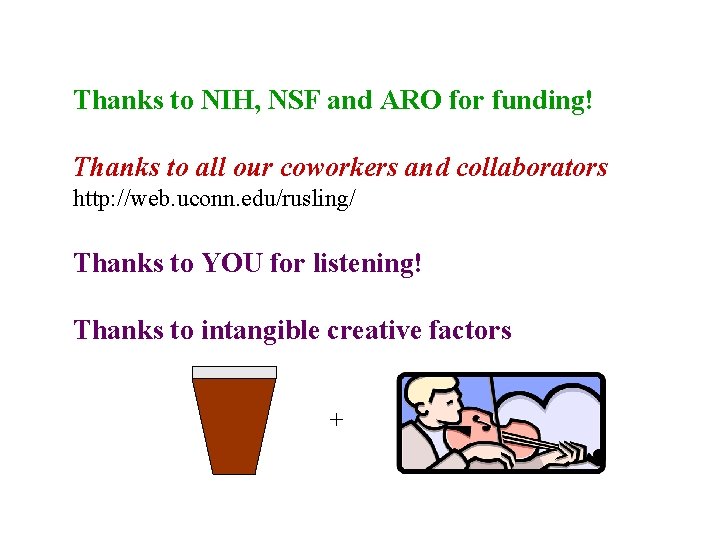 Thanks to NIH, NSF and ARO for funding!

Thanks to all our coworkers and collaborators
http://web.uconn.edu/rusling/

Thanks to YOU for listening!

Thanks to intangible creative factors

+